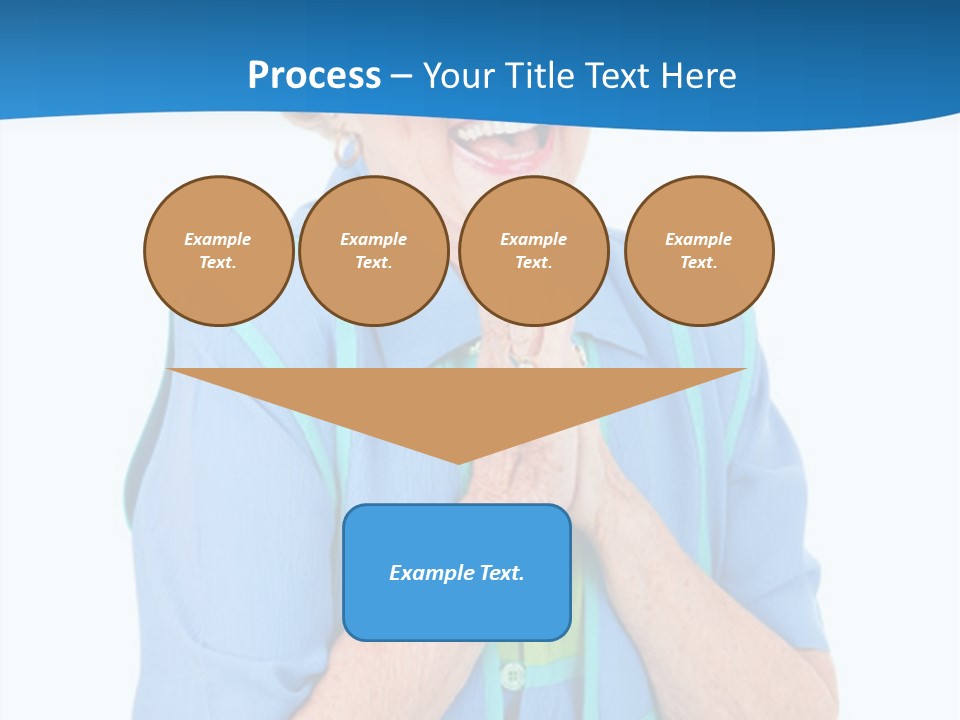 Process – Your Title Text Here

Example Text.

Example Text.

Example Text.

Example Text.

Example Text.